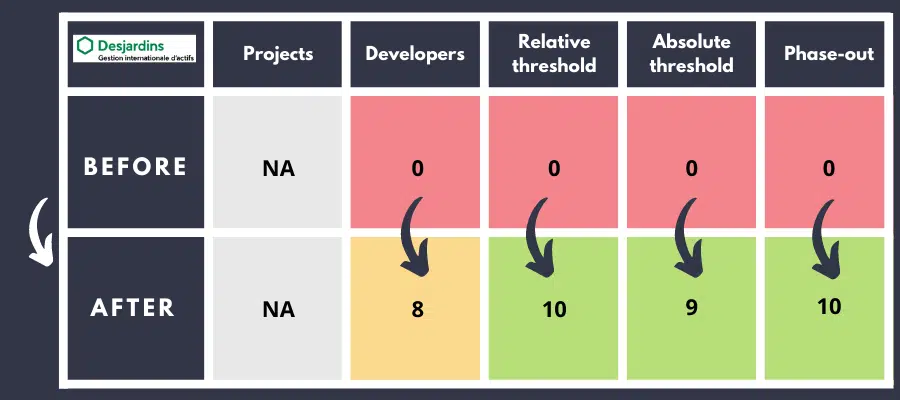 | Desjardins Gestion internationale d'actifs | Projects | Developers | Relative threshold | Absolute threshold | Phase-out |
|---|---|---|---|---|---|
| BEFORE | NA | 0 | 0 | 0 | 0 |
| AFTER | NA | 8 | 10 | 9 | 10 |